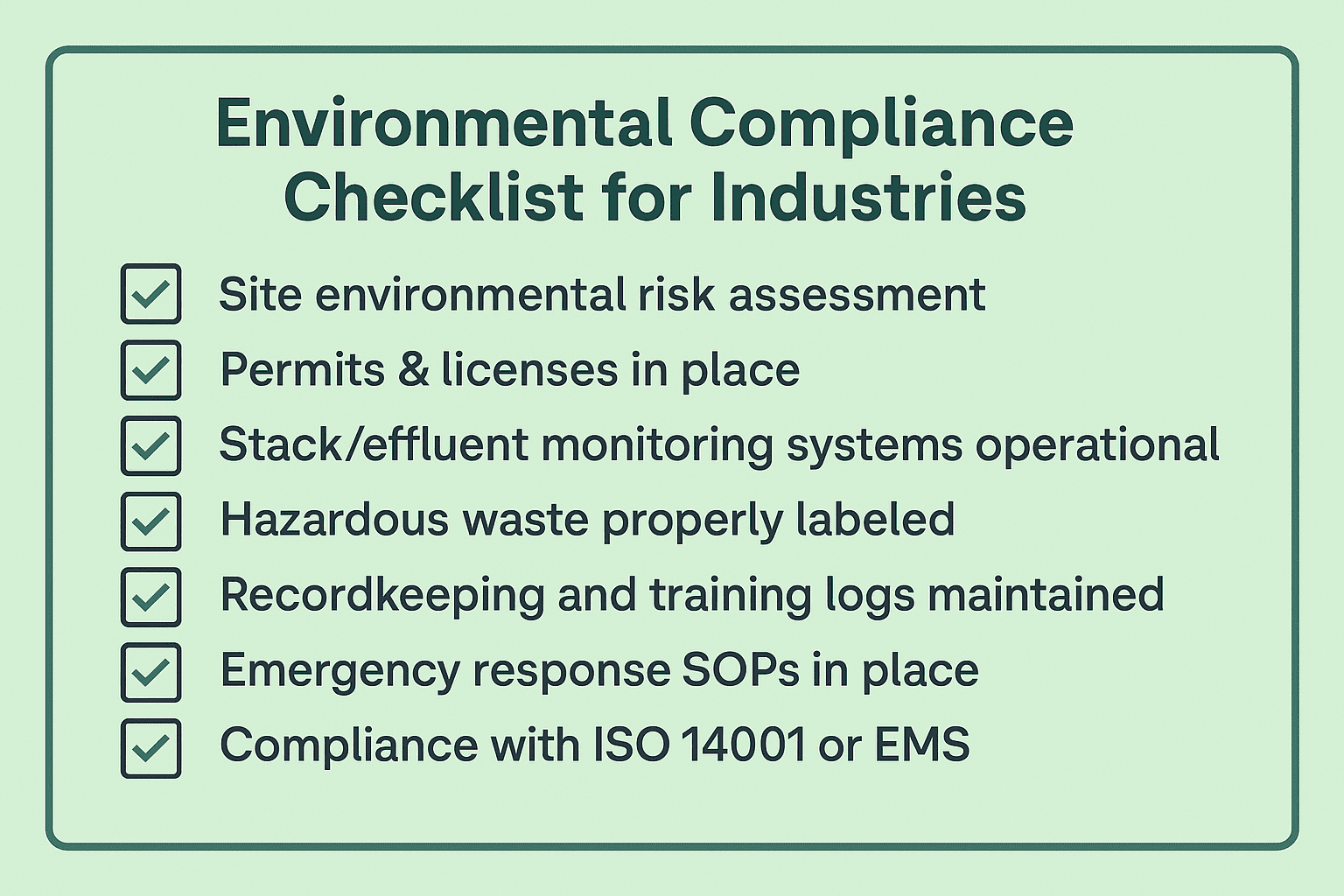 Environmental Compliance Checklist for Industries

Site environmental risk assessment

Permits & licenses in place

Stack/effluent monitoring systems operational

Hazardous waste properly labeled

Recordkeeping and training logs maintained

Emergency response SOPs in place

Compliance with ISO 14001 or EMS